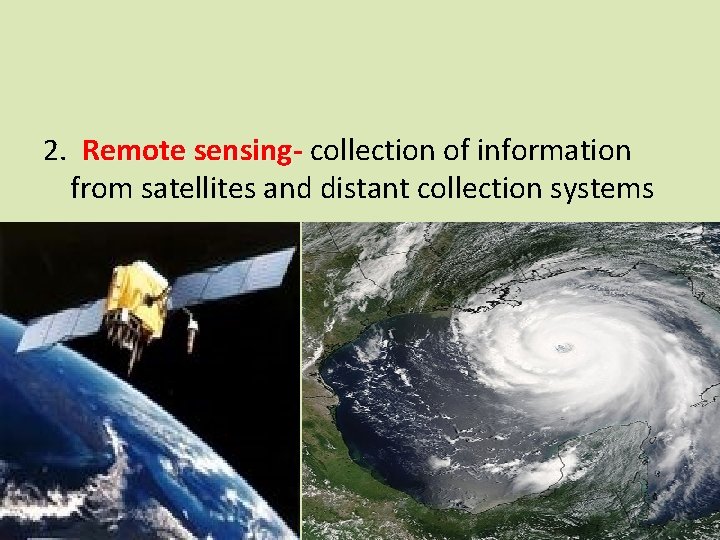 2. Remote sensing- collection of information from satellites and distant collection systems